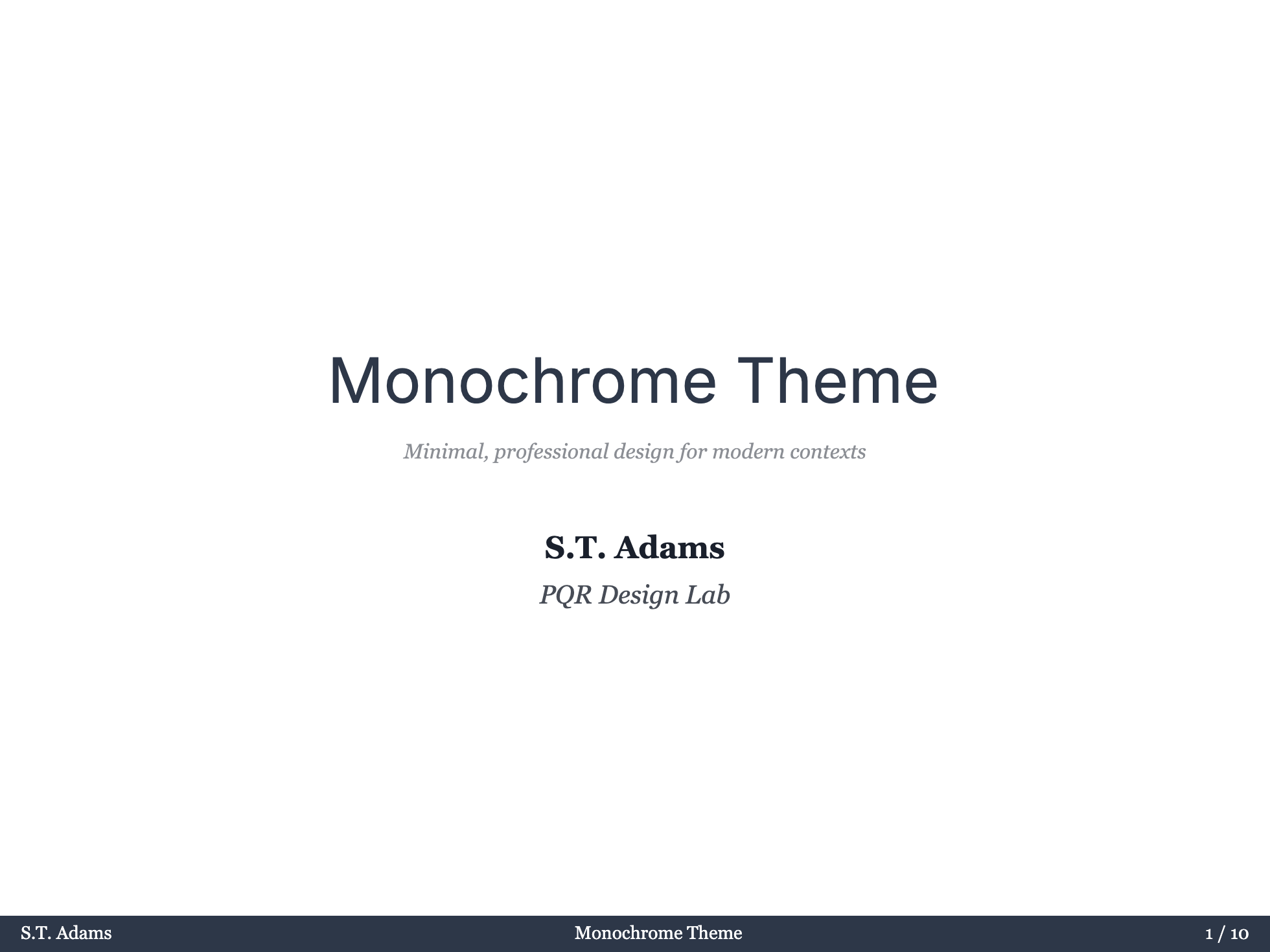 Monochrome Theme

Minimal, professional design for modern contexts

S.T. Adams

PQR Design Lab

S.T. Adams Monochrome Theme 1 / 10